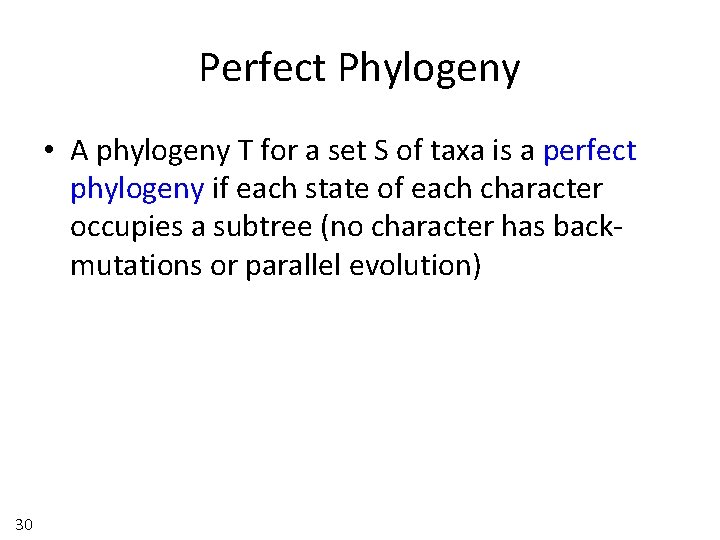 Perfect Phylogeny

• A phylogeny T for a set S of taxa is a perfect phylogeny if each state of each character occupies a subtree (no character has back-mutations or parallel evolution)

30